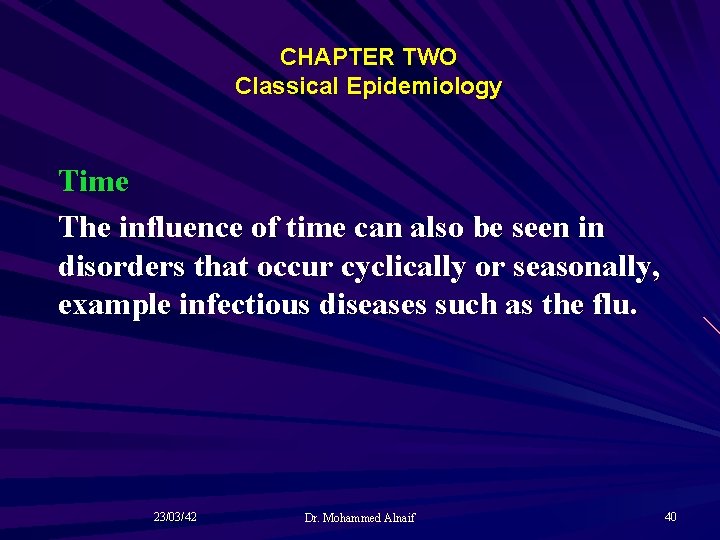 CHAPTER TWO
Classical Epidemiology

Time

The influence of time can also be seen in disorders that occur cyclically or seasonally, example infectious diseases such as the flu.

23/03/42

Dr. Mohammed Alnaif

40